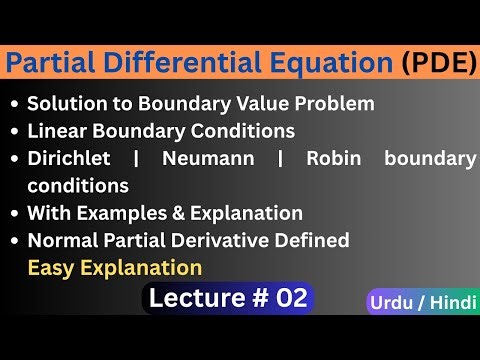 Partial Differential Equation (PDE)

• Solution to Boundary Value Problem
• Linear Boundary Conditions
• Dirichlet | Neumann | Robin boundary conditions
• With Examples & Explanation
• Normal Partial Derivative Defined

Easy Explanation

Lecture # 02

Urdu / Hindi